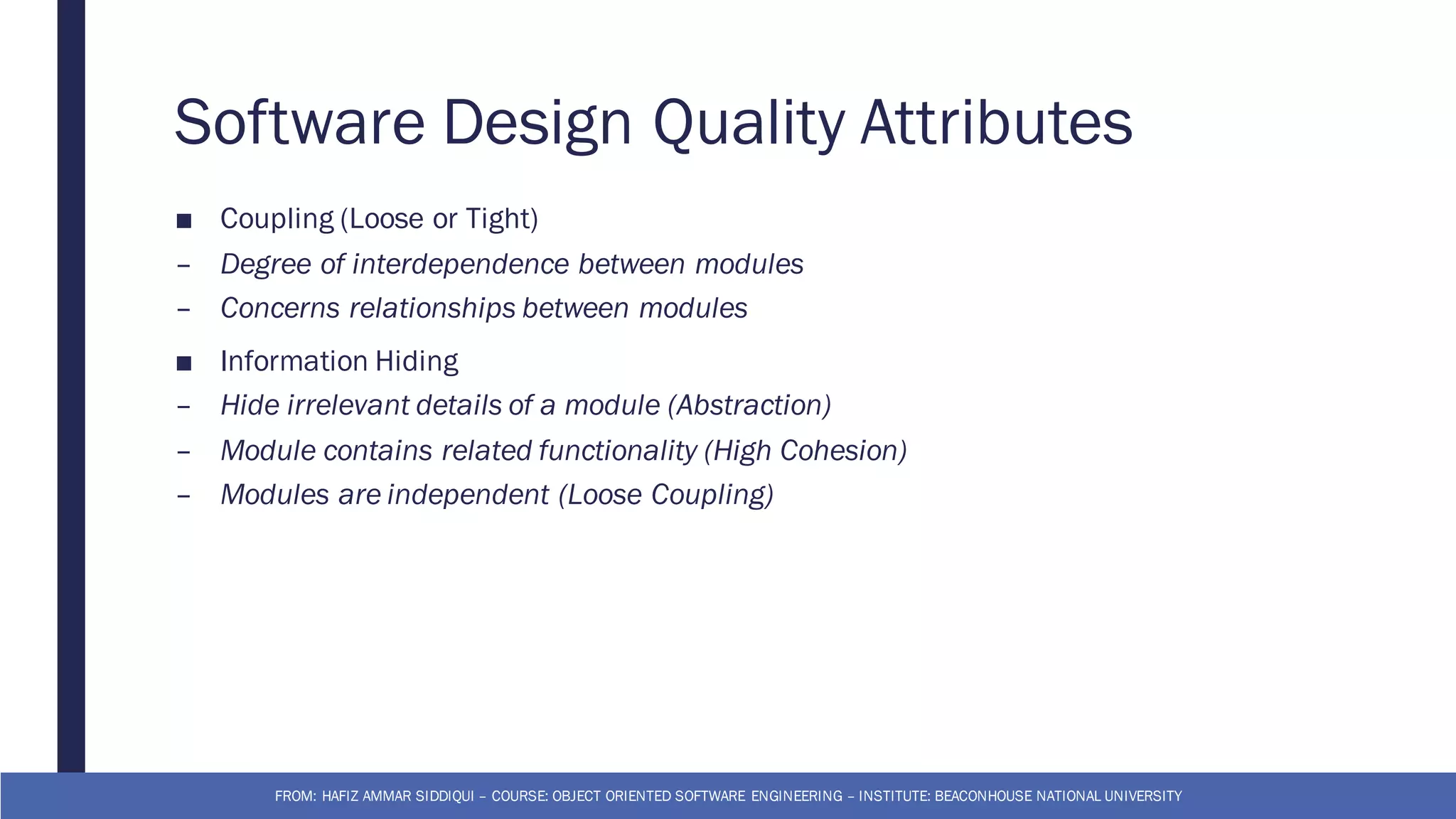 Software Design Quality Attributes

■ Coupling (Loose or Tight)
– Degree of interdependence between modules
– Concerns relationships between modules

■ Information Hiding
– Hide irrelevant details of a module (Abstraction)
– Module contains related functionality (High Cohesion)
– Modules are independent (Loose Coupling)

FROM: HAFIZ AMMAR SIDDIQUI – COURSE: OBJECT ORIENTED SOFTWARE ENGINEERING – INSTITUTE: BEACONHOUSE NATIONAL UNIVERSITY